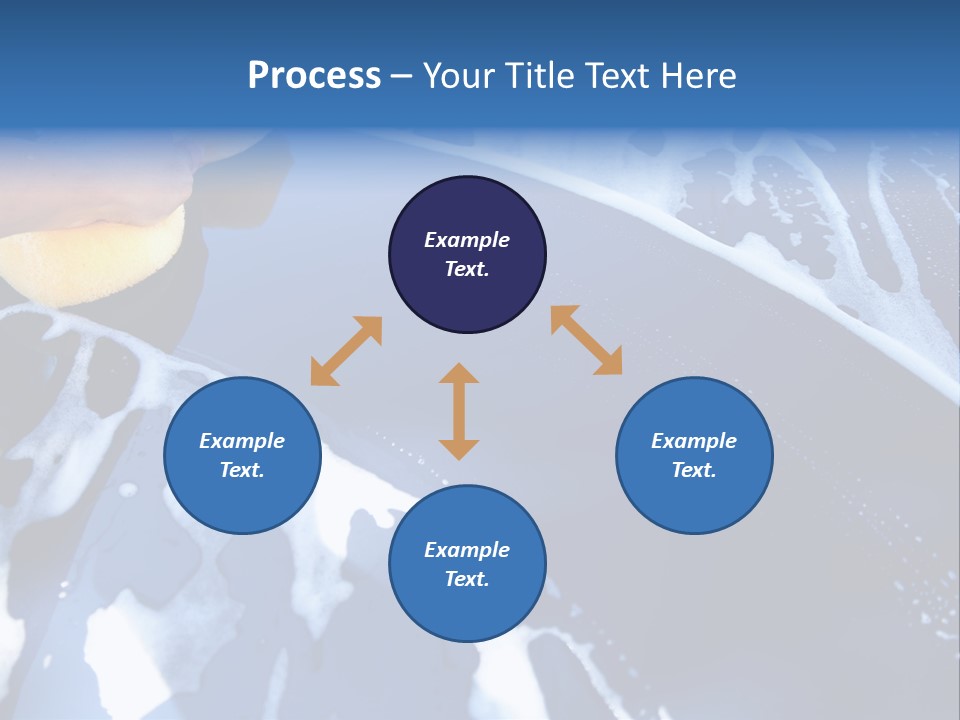 Process – Your Title Text Here

Example Text.

Example Text.

Example Text.

Example Text.